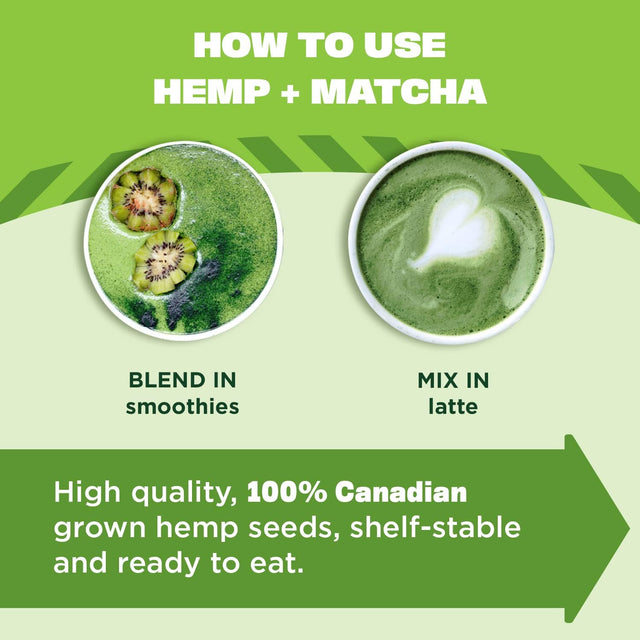 HOW TO USE
HEMP + MATCHA

BLEND IN
smoothies

MIX IN
latte

High quality, 100% Canadian grown hemp seeds, shelf-stable and ready to eat.